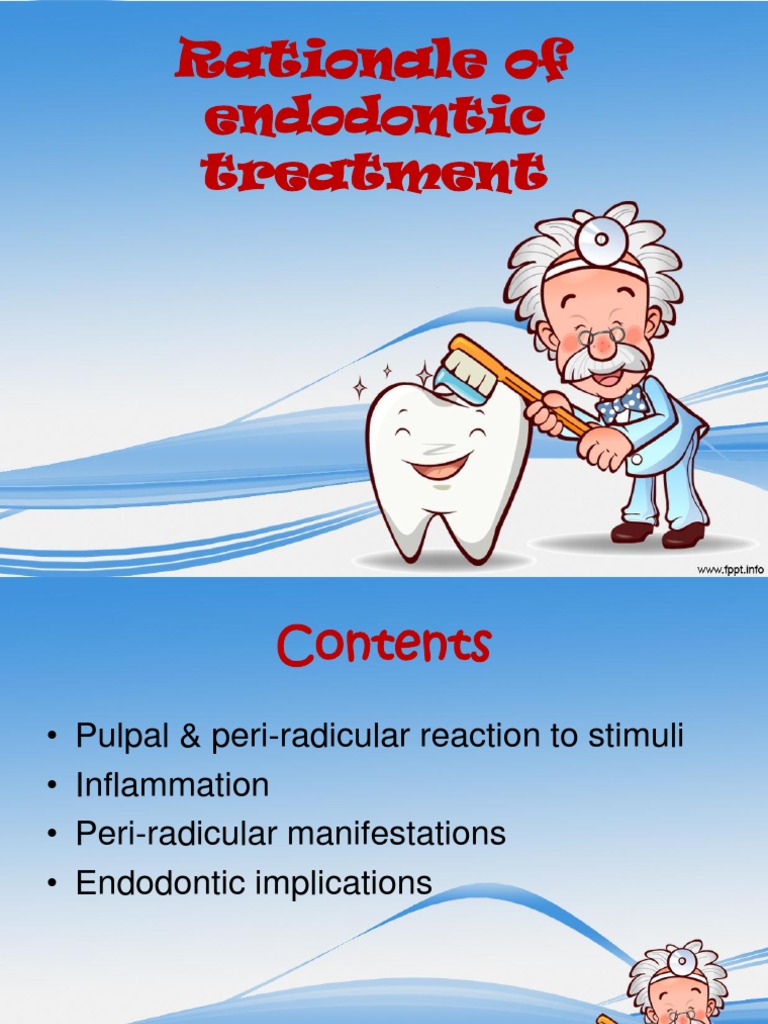 Rationale of endodontic treatment

www.fppt.info

Contents

• Pulpal & peri-radicular reaction to stimuli
• Inflammation
• Peri-radicular manifestations
• Endodontic implications